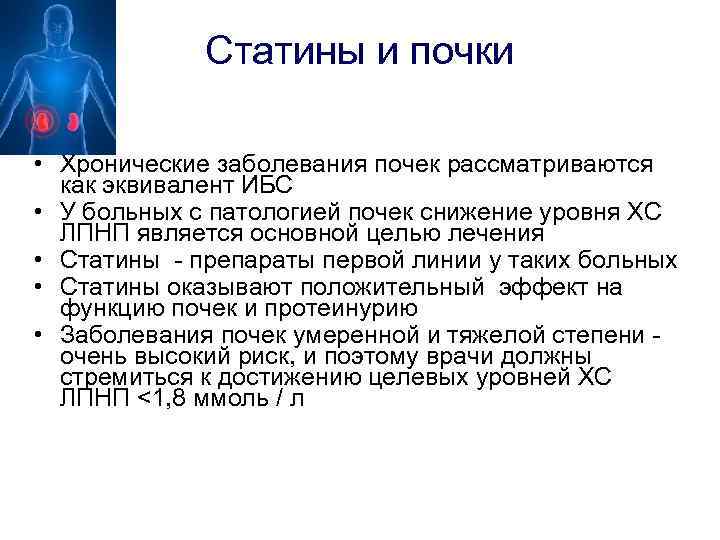 Статины и почки

• Хронические заболевания почек рассматриваются как эквивалент ИБС
• У больных с патологией почек снижение уровня ХС ЛПНП является основной целью лечения
• Статины - препараты первой линии у таких больных
• Статины оказывают положительный эффект на функцию почек и протеинурию
• Заболевания почек умеренной и тяжелой степени - очень высокий риск, и поэтому врачи должны стремиться к достижению целевых уровней ХС ЛПНП <1,8 ммоль / л